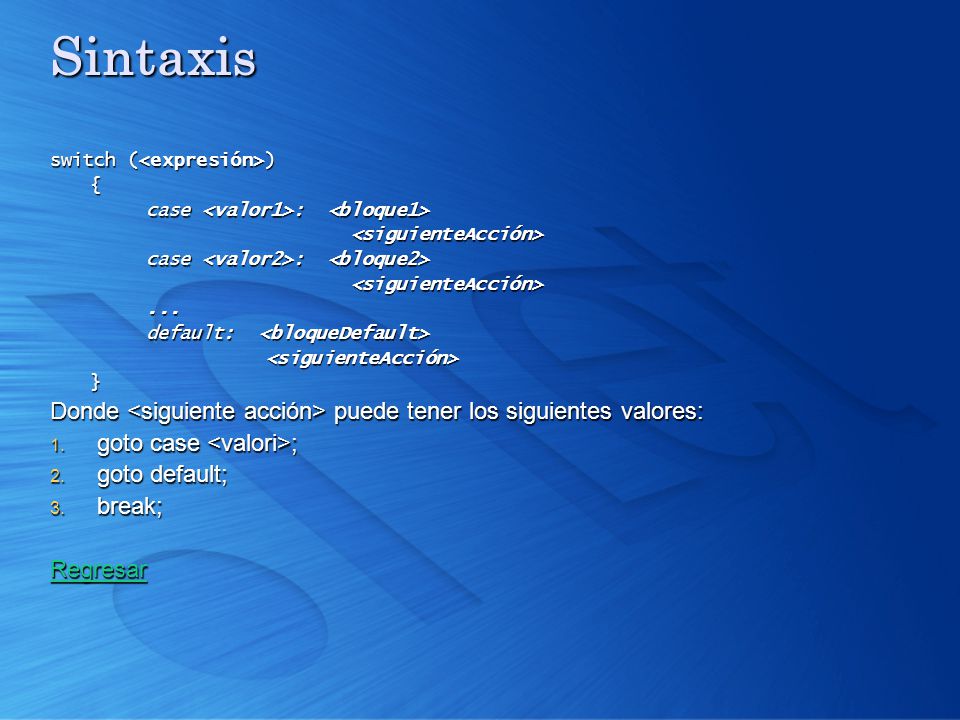 Sintaxis

switch (<expresión>)
{
case <valor1>: <bloque1>
<siguienteAcción>
case <valor2>: <bloque2>
<siguienteAcción>
...
default: <bloqueDefault>
<siguienteAcción>
}

Donde <siguiente acción> puede tener los siguientes valores:

1. goto case <valori>;
2. goto default;
3. break;

Regresar